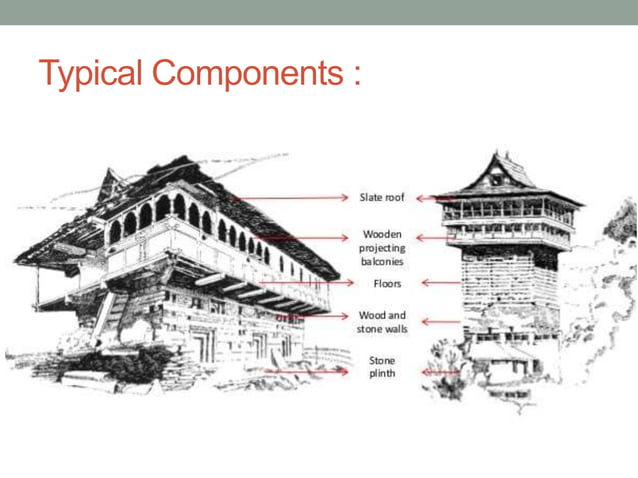 Typical Components :

Slate roof

Wooden projecting balconies

Floors

Wood and stone walls

Stone plinth